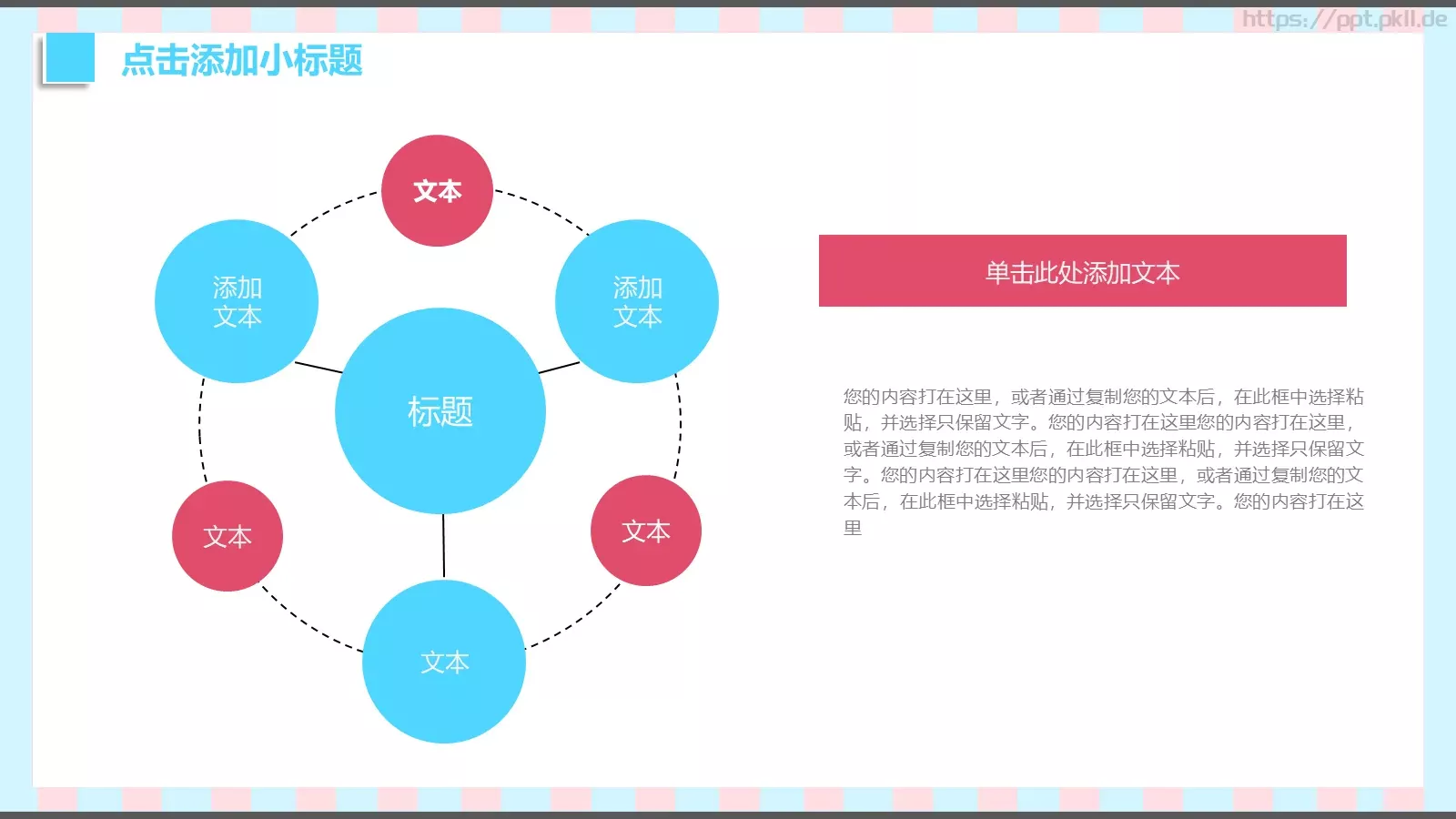 https://ppt.pkll.de

点击添加小标题

文本

添加文本

添加文本

标题

文本

文本

文本

单击此处添加文本

您的内容打在这里，或者通过复制您的文本后，在此框中选择粘贴，并选择只保留文字。您的内容打在这里您的内容打在这里，或者通过复制您的文本后，在此框中选择粘贴，并选择只保留文字。您的内容打在这里您的内容打在这里，或者通过复制您的文本后，在此框中选择粘贴，并选择只保留文字。您的内容打在这里